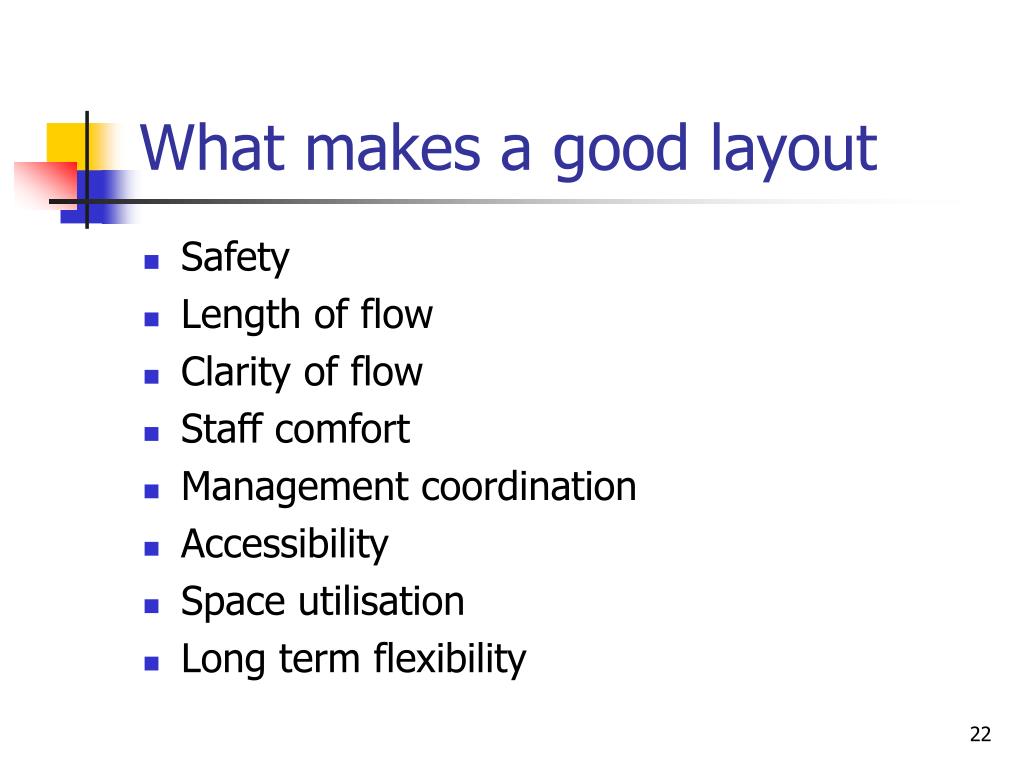 What makes a good layout

- Safety
- Length of flow
- Clarity of flow
- Staff comfort
- Management coordination
- Accessibility
- Space utilisation
- Long term flexibility

22